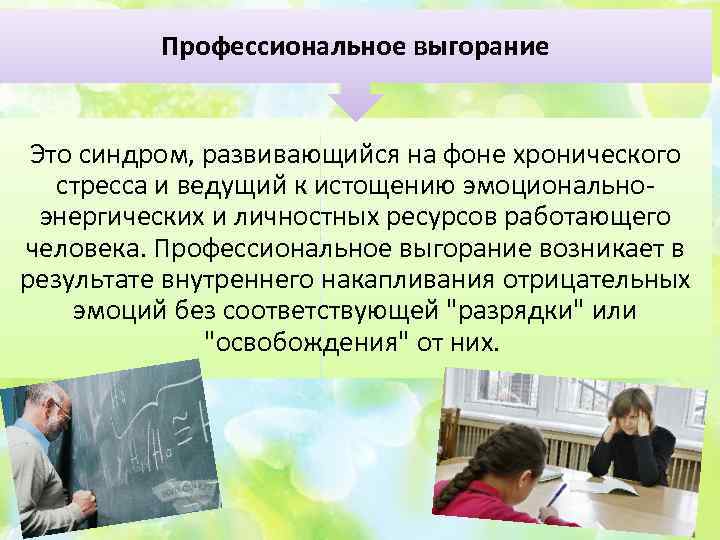 Профессиональное выгорание

Это синдром, развивающийся на фоне хронического стресса и ведущий к истощению эмоционально-энергических и личностных ресурсов работающего человека. Профессиональное выгорание возникает в результате внутреннего накапливания отрицательных эмоций без соответствующей "разрядки" или "освобождения" от них.